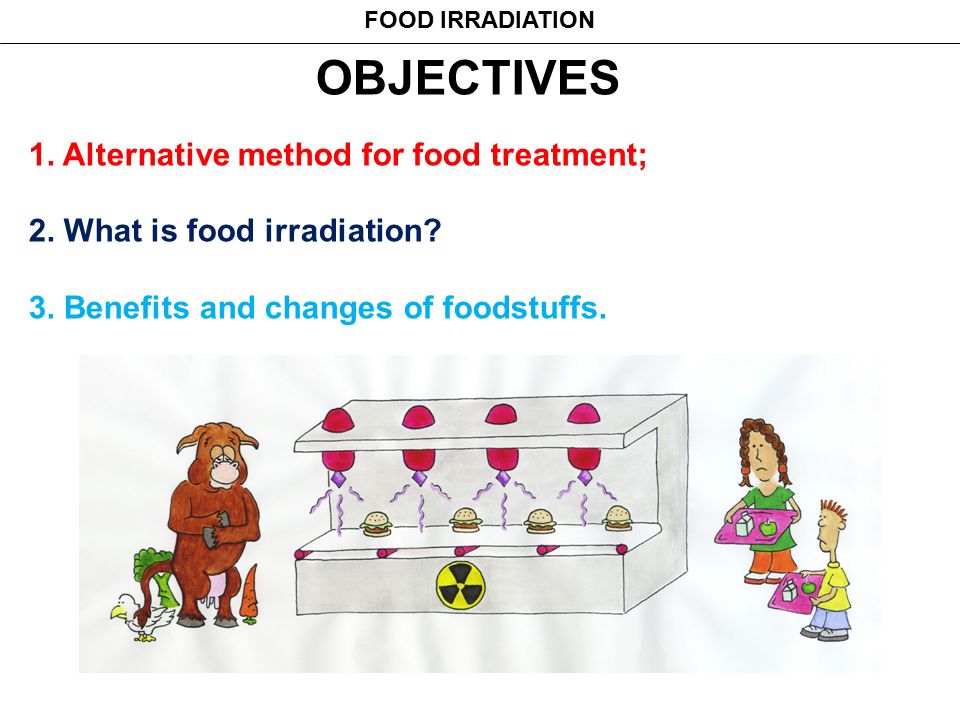 FOOD IRRADIATION

OBJECTIVES

1. Alternative method for food treatment;

2. What is food irradiation?

3. Benefits and changes of foodstuffs.